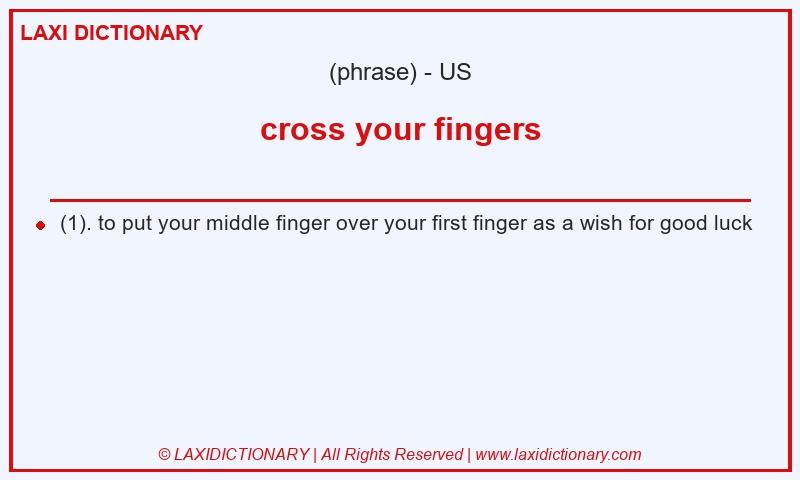 LAXI DICTIONARY

(phrase) - US

cross your fingers

(1). to put your middle finger over your first finger as a wish for good luck

© LAXIDICTIONARY | All Rights Reserved | www.laxidictionary.com